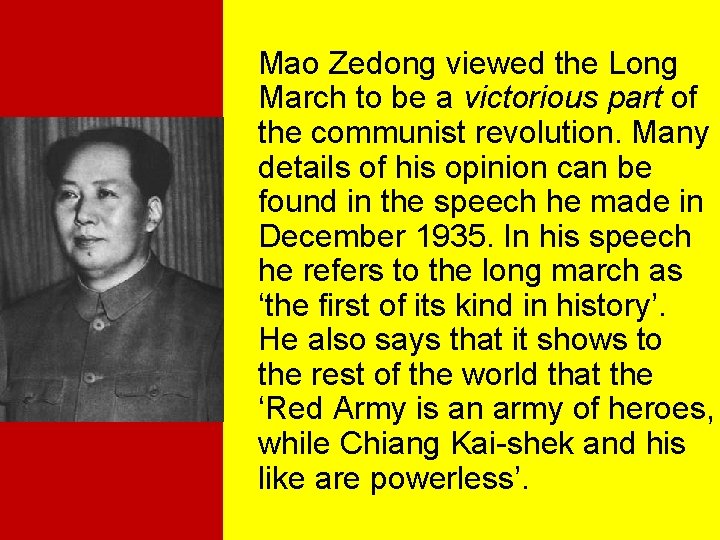 Mao Zedong viewed the Long March to be a victorious part of the communist revolution. Many details of his opinion can be found in the speech he made in December 1935. In his speech he refers to the long march as ‘the first of its kind in history’. He also says that it shows to the rest of the world that the ‘Red Army is an army of heroes, while Chiang Kai-shek and his like are powerless’.